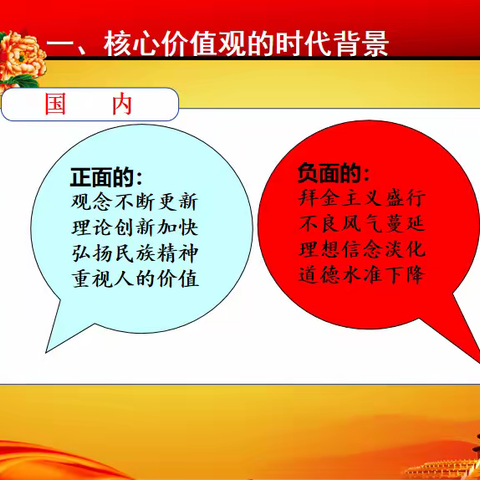 一、核心价值观的时代背景

国　内

正面的:
观念不断更新
理论创新加快
弘扬民族精神
重视人的价值

负面的:
拜金主义盛行
不良风气蔓延
理想信念淡化
道德水准下降